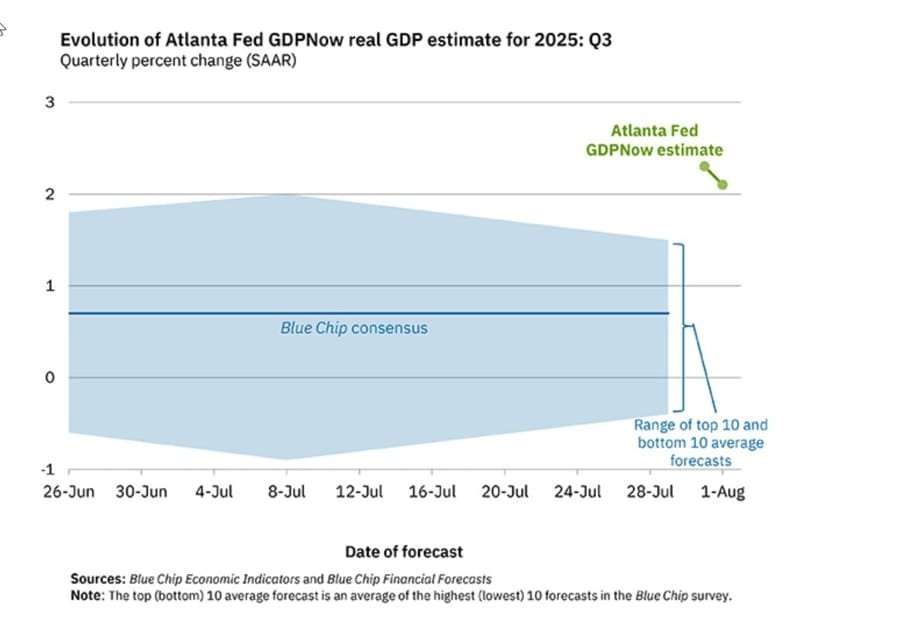 Evolution of Atlanta Fed GDPNow real GDP estimate for 2025: Q3
Quarterly percent change (SAAR)

3
2
1
0
-1

Atlanta Fed GDPNow estimate

Blue Chip consensus

Range of top 10 and bottom 10 average forecasts

26-Jun 30-Jun 4-Jul 8-Jul 12-Jul 16-Jul 20-Jul 24-Jul 28-Jul 1-Aug

Date of forecast

Sources: Blue Chip Economic Indicators and Blue Chip Financial Forecasts
Note: The top (bottom) 10 average forecast is an average of the highest (lowest) 10 forecasts in the Blue Chip survey.